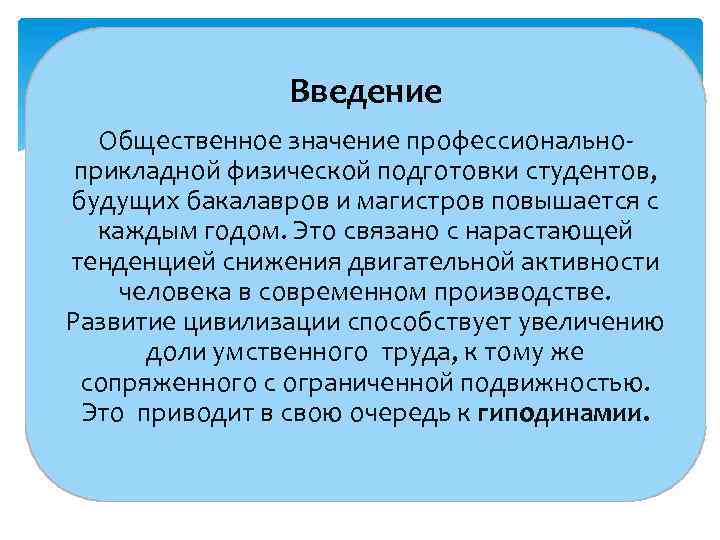 Введение

Общественное значение профессионально-прикладной физической подготовки студентов, будущих бакалавров и магистров повышается с каждым годом. Это связано с нарастающей тенденцией снижения двигательной активности человека в современном производстве. Развитие цивилизации способствует увеличению доли умственного труда, к тому же сопряженного с ограниченной подвижностью. Это приводит в свою очередь к гиподинамии.